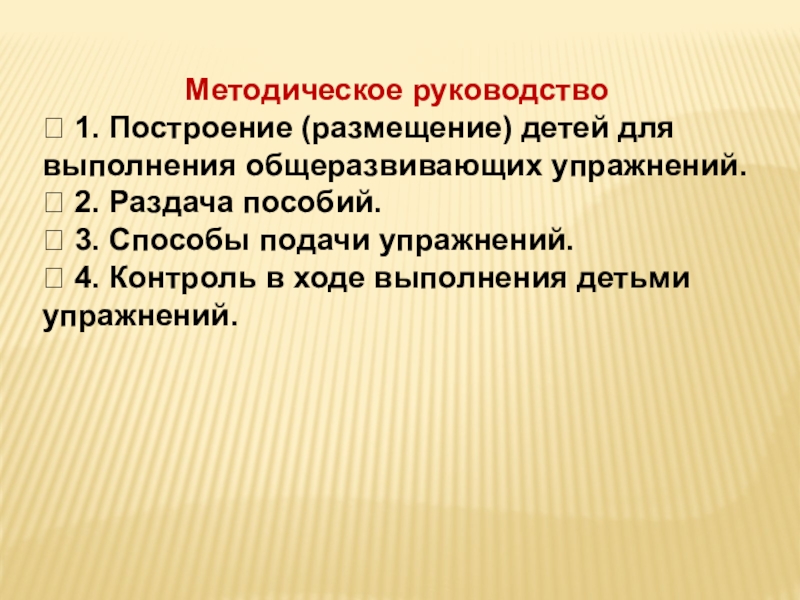 Методическое руководство
 1. Построение (размещение) детей для выполнения общеразвивающих упражнений.
 2. Раздача пособий.
 3. Способы подачи упражнений.
 4. Контроль в ходе выполнения детьми упражнений.